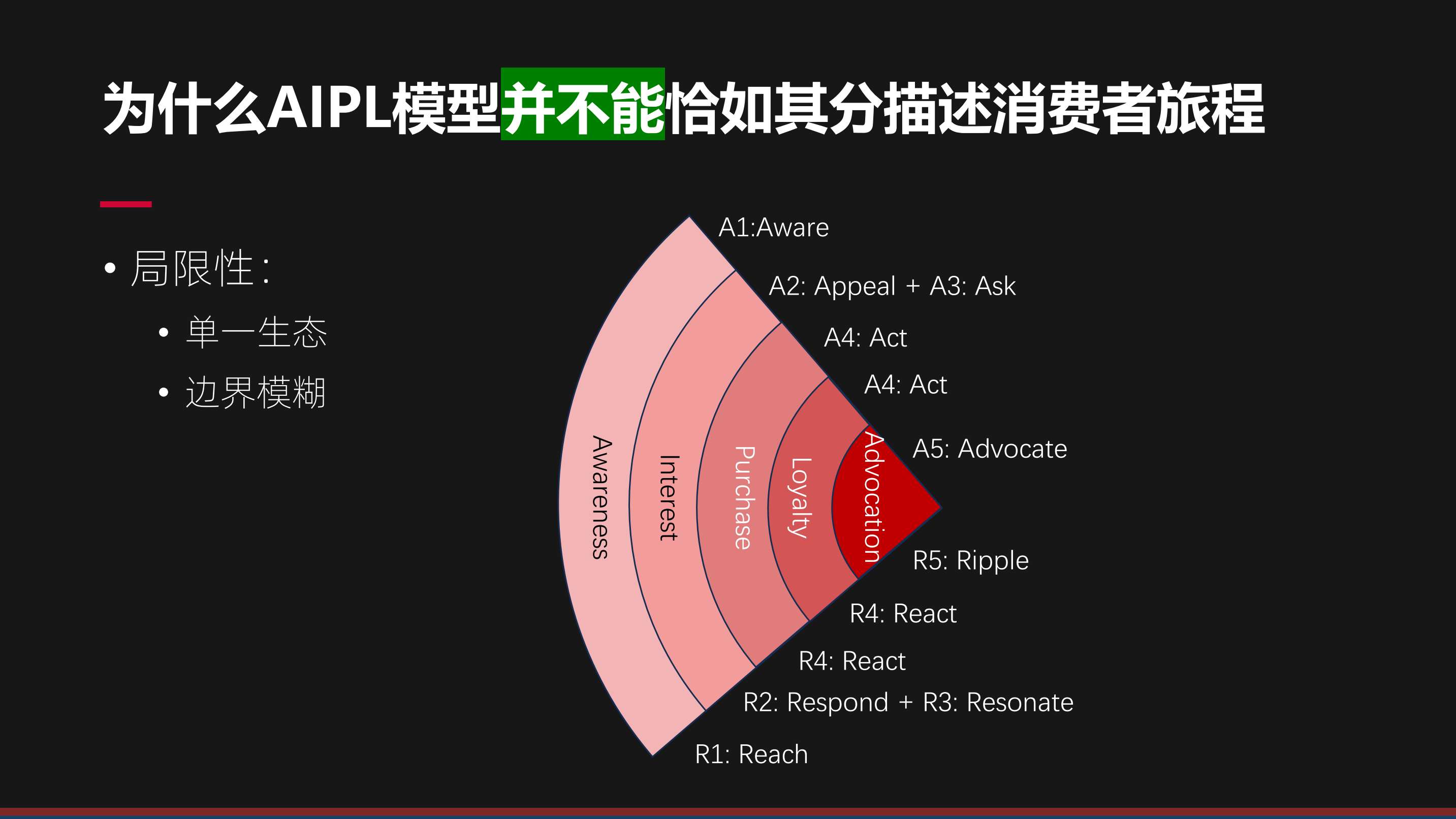 为什么AIPL模型并不能恰如其分描述消费者旅程

• 局限性：
  • 单一生态
  • 边界模糊

A1:Aware
A2: Appeal + A3: Ask
A4: Act
A4: Act
A5: Advocate

Awareness
Interest
Purchase
Loyalty
Advocation

R5: Ripple
R4: React
R4: React
R2: Respond + R3: Resonate
R1: Reach